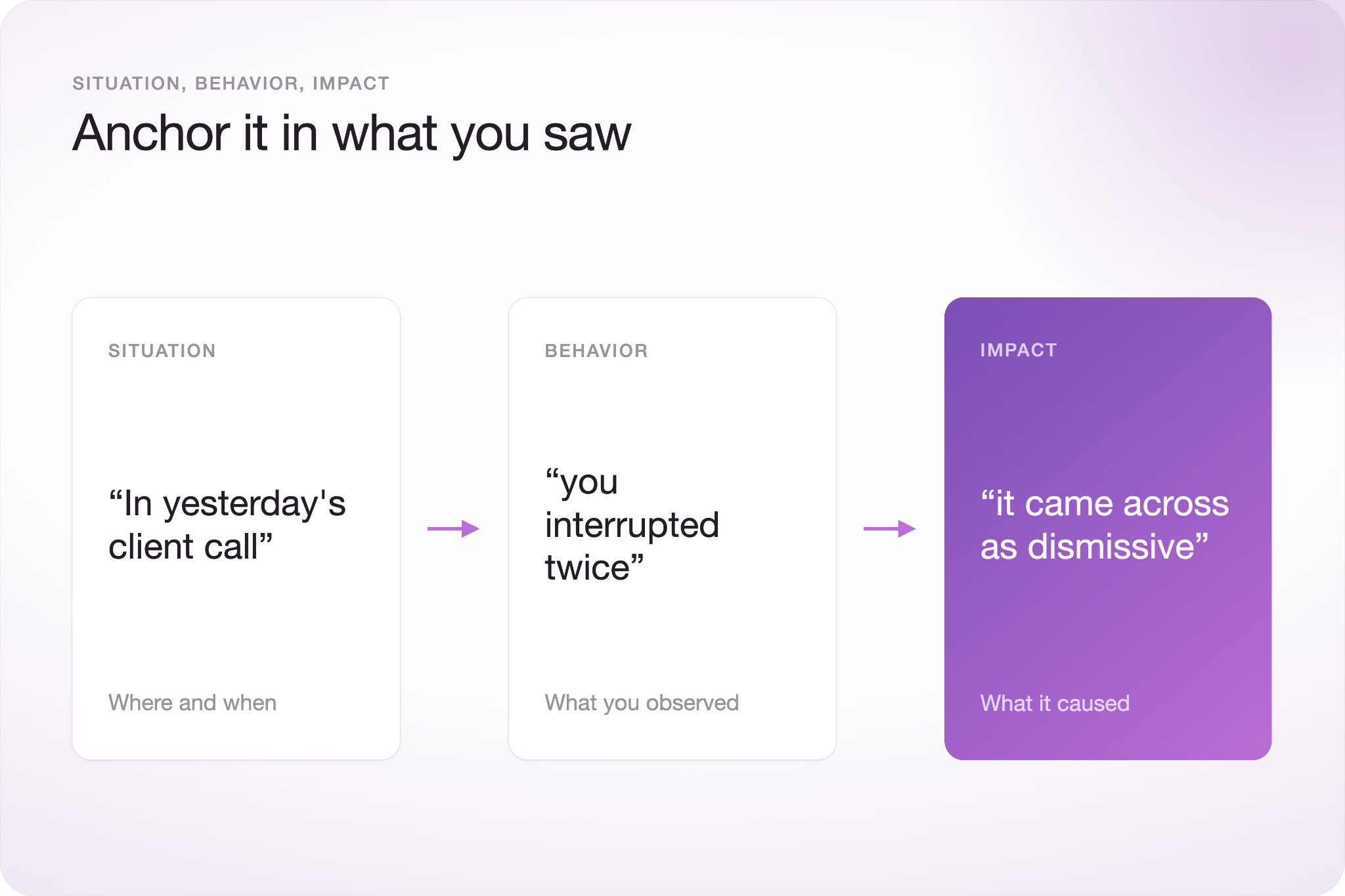 SITUATION, BEHAVIOR, IMPACT

Anchor it in what you saw

SITUATION

“In yesterday's client call”

Where and when

BEHAVIOR

“you interrupted twice”

What you observed

IMPACT

“it came across as dismissive”

What it caused